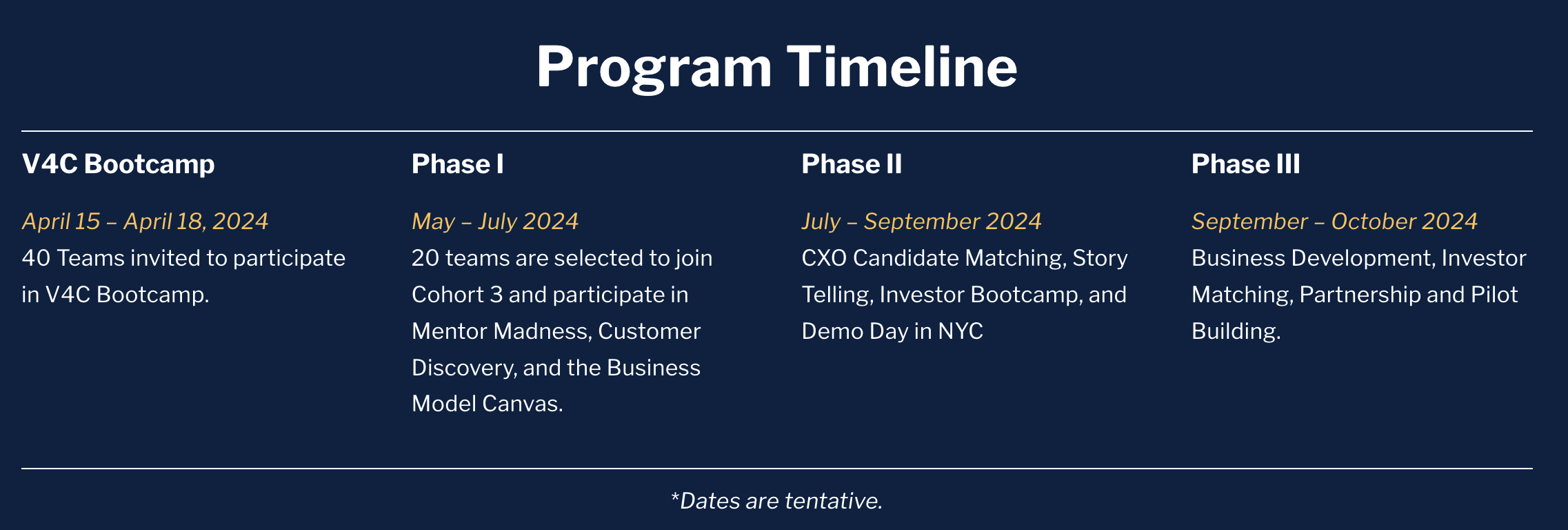 Program Timeline

V4C Bootcamp

April 15 – April 18, 2024
40 Teams invited to participate in V4C Bootcamp.

Phase I

May – July 2024
20 teams are selected to join Cohort 3 and participate in Mentor Madness, Customer Discovery, and the Business Model Canvas.

Phase II

July – September 2024
CXO Candidate Matching, Story Telling, Investor Bootcamp, and Demo Day in NYC

Phase III

September – October 2024
Business Development, Investor Matching, Partnership and Pilot Building.

*Dates are tentative.